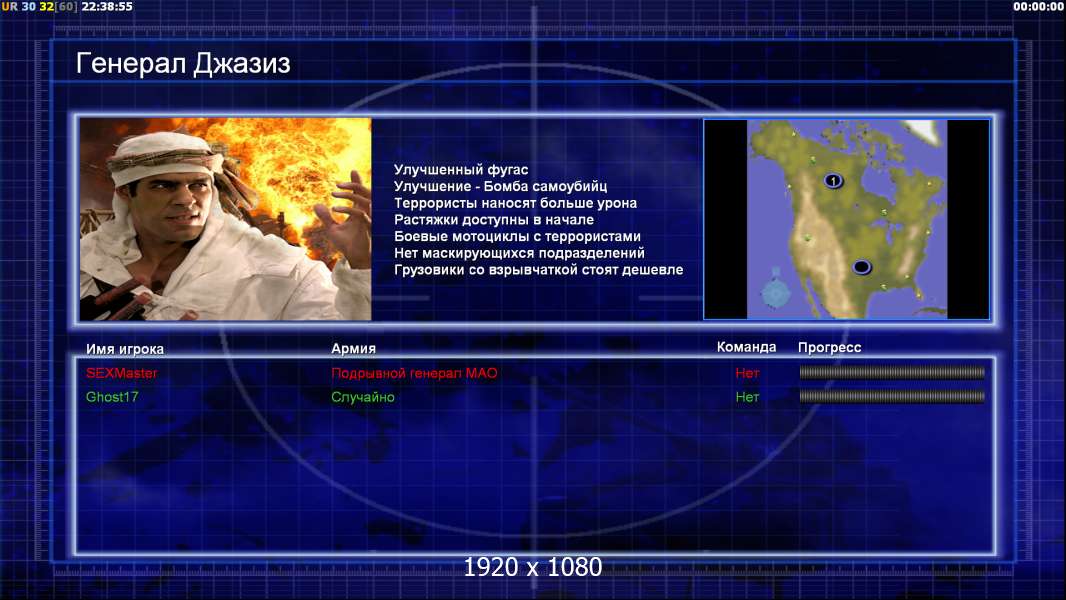 UR 30 32[60] 22:38:55

00:00:00

Генерал Джазиз

Улучшенный фугас
Улучшение - Бомба самоубийц
Террористы наносят больше урона
Растяжки доступны в начале
Боевые мотоциклы с террористами
Нет маскирующихся подразделений
Грузовики со взрывчаткой стоят дешевле

1

| Имя игрока | Армия | Команда | Прогресс |
|---|---|---|---|
| SEXMaster | Подрывной генерал МАО | Нет | |
| Ghost17 | Случайно | Нет | |

1920 x 1080